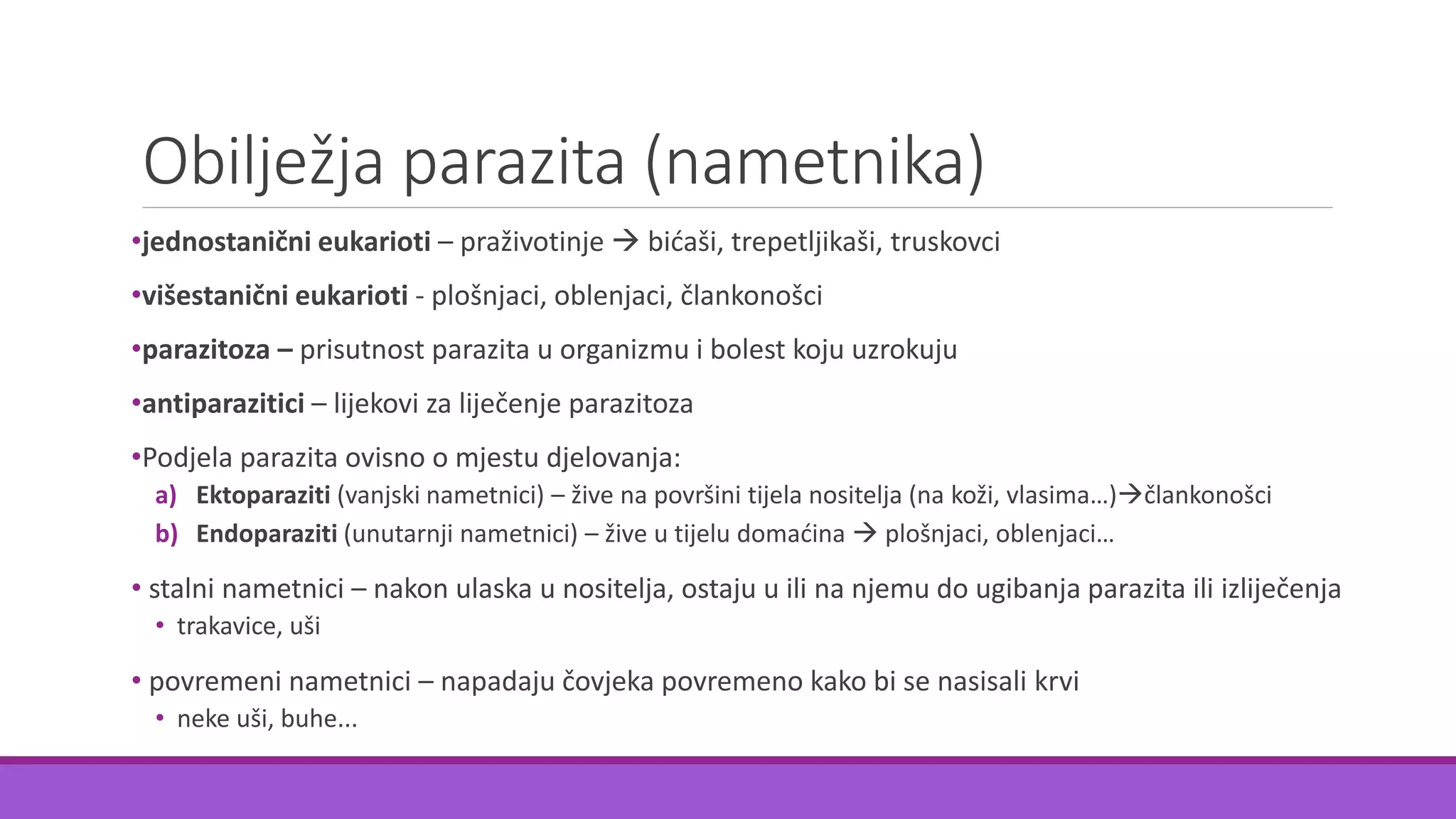 Obilježja parazita (nametnika)

•jednostanični eukarioti – praživotinje → bićaši, trepetljikaši, truskovci

•višestanični eukarioti - plošnjaci, oblenjaci, člankonošci

•parazitoza – prisutnost parazita u organizmu i bolest koju uzrokuju

•antiparazitici – lijekovi za liječenje parazitoza

•Podjela parazita ovisno o mjestu djelovanja:
a) Ektoparaziti (vanjski nametnici) – žive na površini tijela nositelja (na koži, vlasima…)→člankonošci
b) Endoparaziti (unutarnji nametnici) – žive u tijelu domaćina → plošnjaci, oblenjaci…

• stalni nametnici – nakon ulaska u nositelja, ostaju u ili na njemu do ugibanja parazita ili izliječenja
• trakavice, uši

• povremeni nametnici – napadaju čovjeka povremeno kako bi se nasisali krvi
• neke uši, buhe...